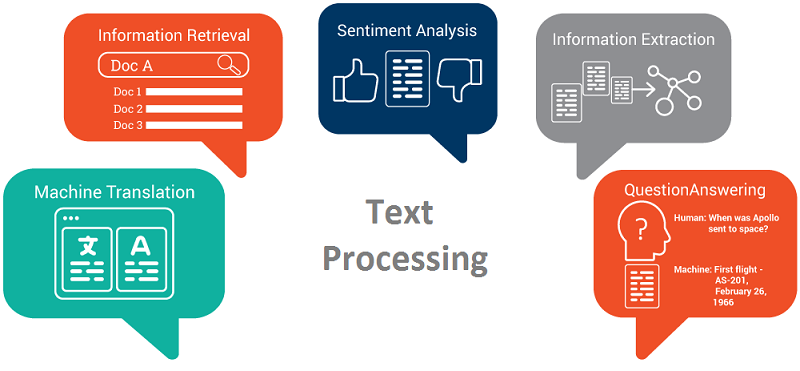 Information Retrieval

Doc A

Doc 1

Doc 2

Doc 3

Sentiment Analysis

Information Extraction

Machine Translation

文

A

Text Processing

QuestionAnswering

?

Human: When was Apollo sent to space?

Machine: First flight - AS-201, February 26, 1966